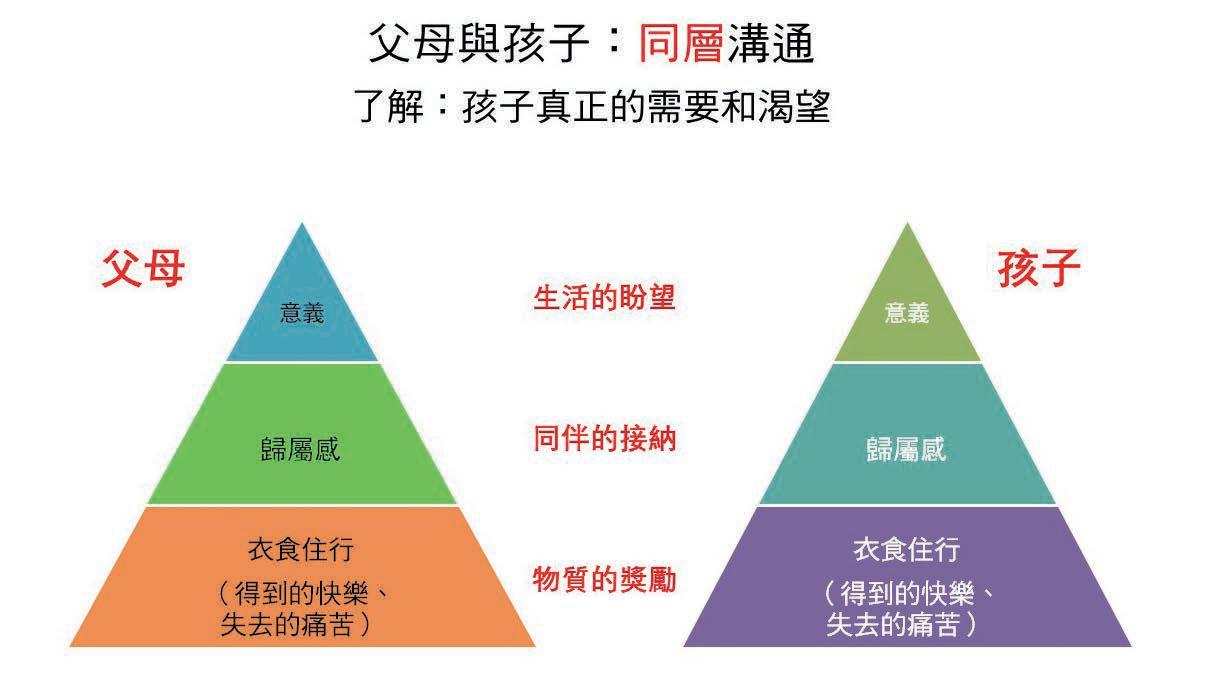 父母與孩子：同層溝通
了解：孩子真正的需要和渴望

父母

意義

歸屬感

衣食住行
（得到的快樂、失去的痛苦）

生活的盼望

同伴的接納

物質的獎勵

孩子

意義

歸屬感

衣食住行
（得到的快樂、失去的痛苦）